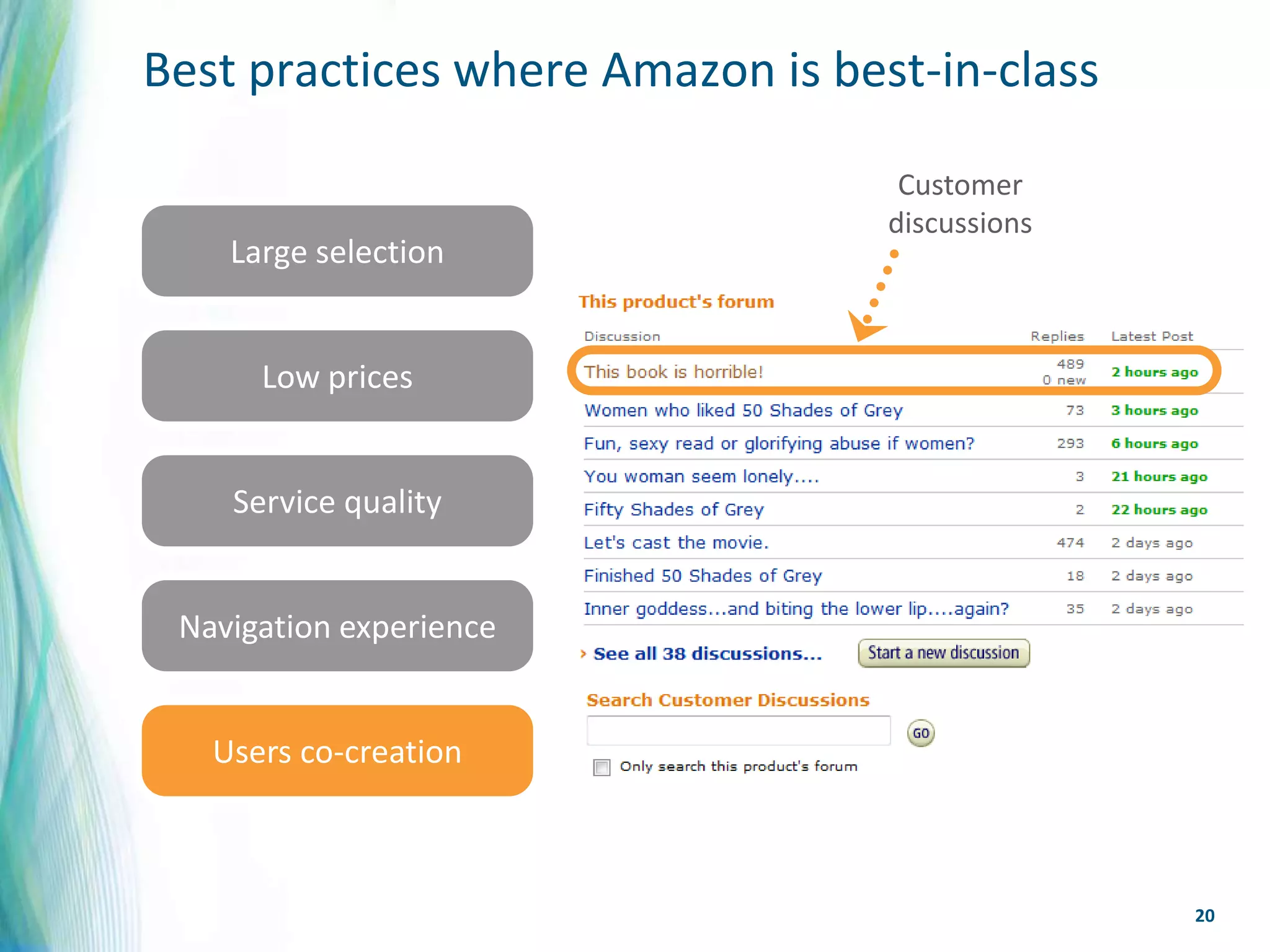 Best practices where Amazon is best-in-class

Large selection

Low prices

Service quality

Navigation experience

Users co-creation

Customer discussions

This product's forum

| Discussion | Replies | Latest Post |
|---|---|---|
| This book is horrible! | 489 0 new | 2 hours ago |
| Women who liked 50 Shades of Grey | 73 | 3 hours ago |
| Fun, sexy read or glorifying abuse if women? | 293 | 6 hours ago |
| You woman seem lonely.... | 3 | 21 hours ago |
| Fifty Shades of Grey | 2 | 22 hours ago |
| Let's cast the movie. | 474 | 2 days ago |
| Finished 50 Shades of Grey | 18 | 2 days ago |
| Inner goddess...and biting the lower lip....again? | 35 | 2 days ago |

› See all 38 discussions...

Start a new discussion

Search Customer Discussions

GO

Only search this product's forum

20